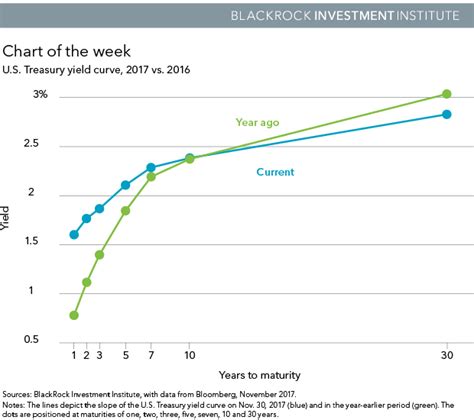 BLACKROCK INVESTMENT INSTITUTE

Chart of the week

U.S. Treasury yield curve, 2017 vs. 2016

3%
2.5
2
1.5
1
0.5

Yield

Year ago

Current

1 2 3 5 7 10 30

Years to maturity

Sources: BlackRock Investment Institute, with data from Bloomberg, November 2017.
Notes: The lines depict the slope of the U.S. Treasury yield curve on Nov. 30, 2017 (blue) and in the year-earlier period (green). The dots are positioned at maturities of one, two, three, five, seven, 10 and 30 years.